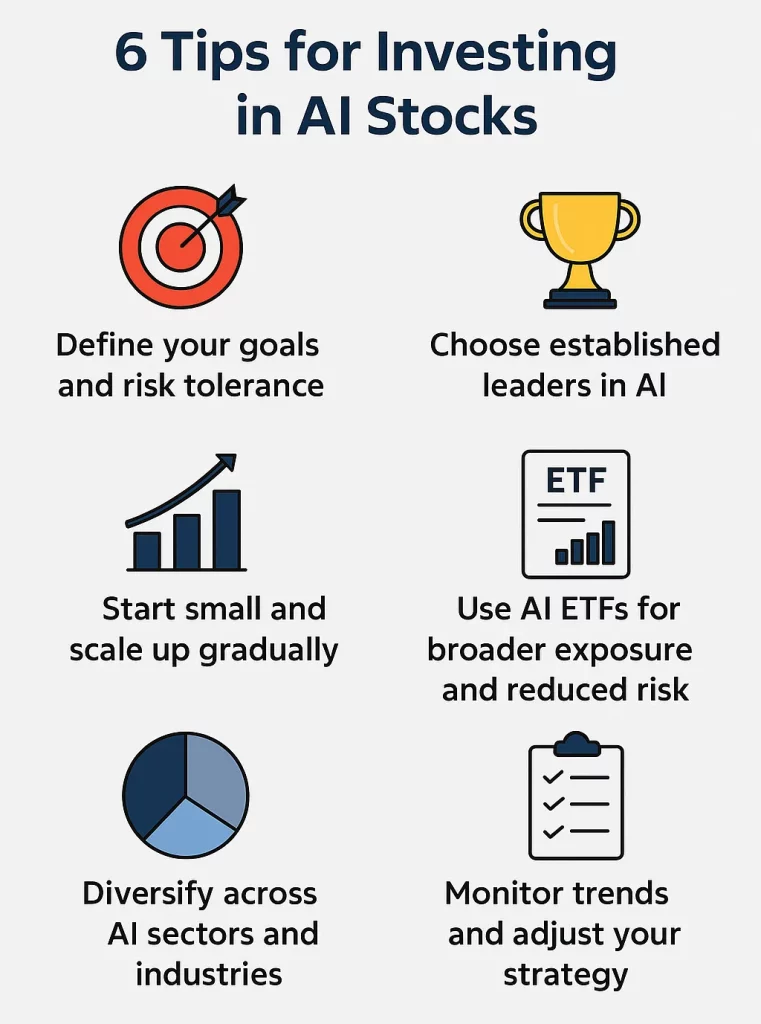 6 Tips for Investing in AI Stocks

Define your goals and risk tolerance

Choose established leaders in AI

Start small and scale up gradually

ETF

Use AI ETFs for broader exposure and reduced risk

Diversify across AI sectors and industries

Monitor trends and adjust your strategy